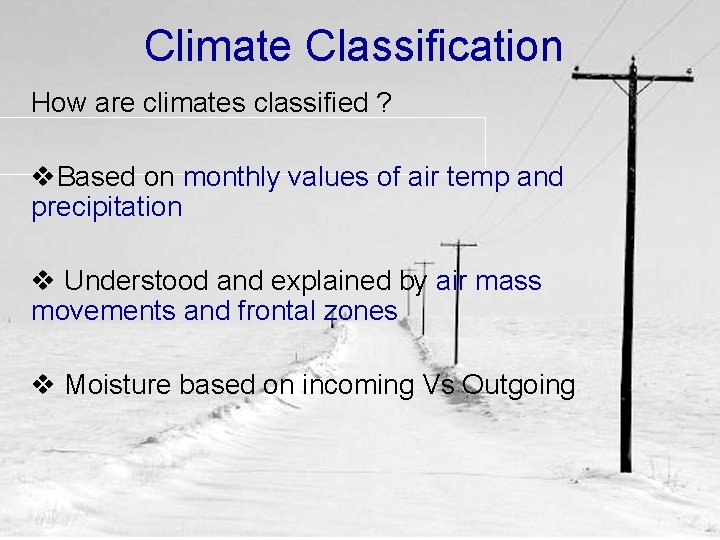 Climate Classification

How are climates classified ?

❖Based on monthly values of air temp and precipitation

❖ Understood and explained by air mass movements and frontal zones

❖ Moisture based on incoming Vs Outgoing